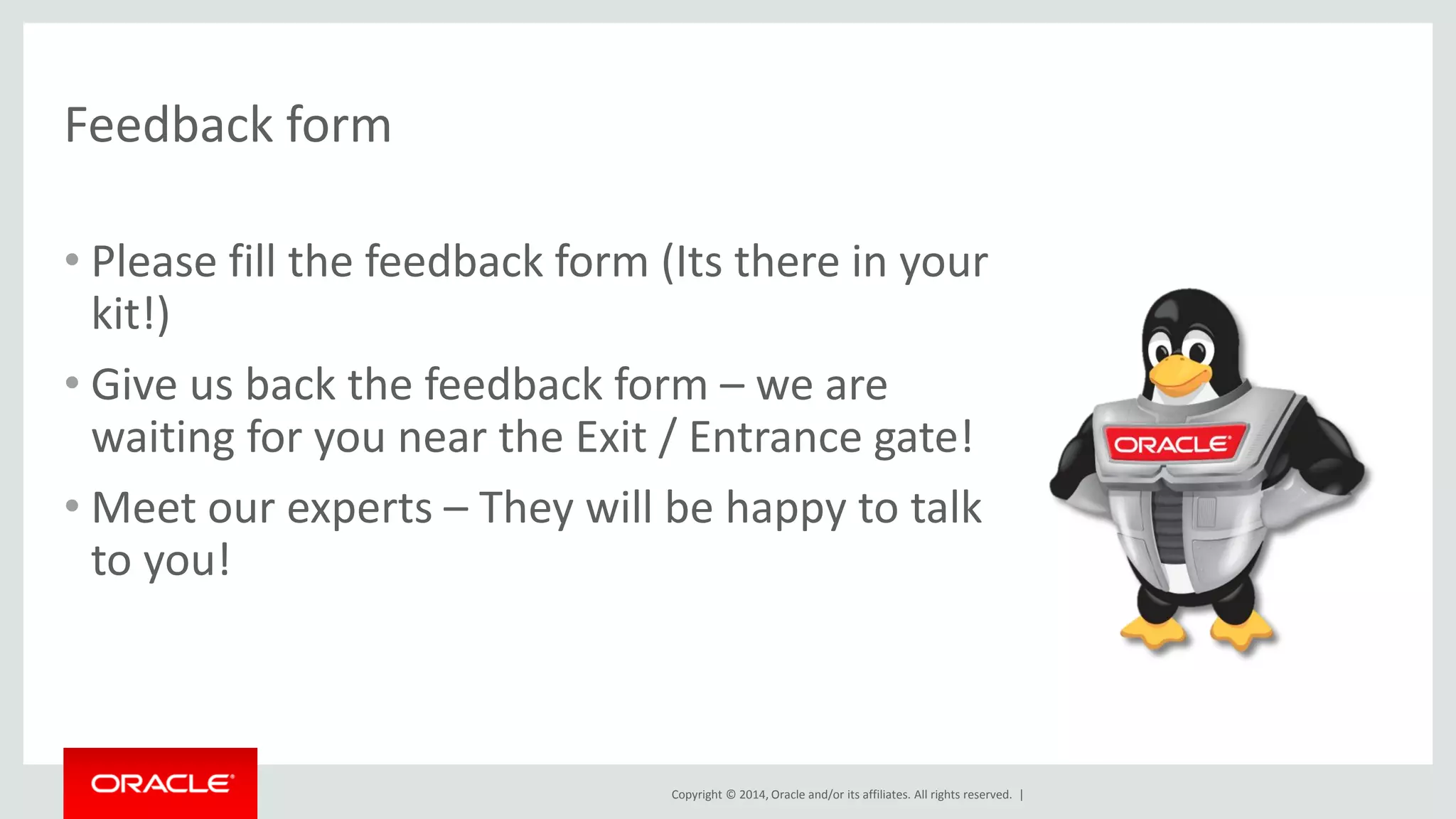 Feedback form

• Please fill the feedback form (Its there in your kit!)

• Give us back the feedback form – we are waiting for you near the Exit / Entrance gate!

• Meet our experts – They will be happy to talk to you!

ORACLE

ORACLE

Copyright © 2014, Oracle and/or its affiliates. All rights reserved. |